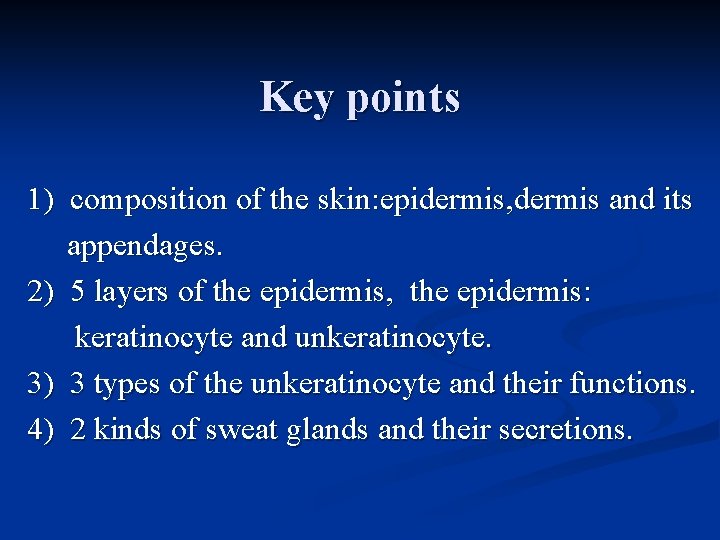 Key points

1) composition of the skin:epidermis,dermis and its appendages.
2) 5 layers of the epidermis, the epidermis: keratinocyte and unkeratinocyte.
3) 3 types of the unkeratinocyte and their functions.
4) 2 kinds of sweat glands and their secretions.